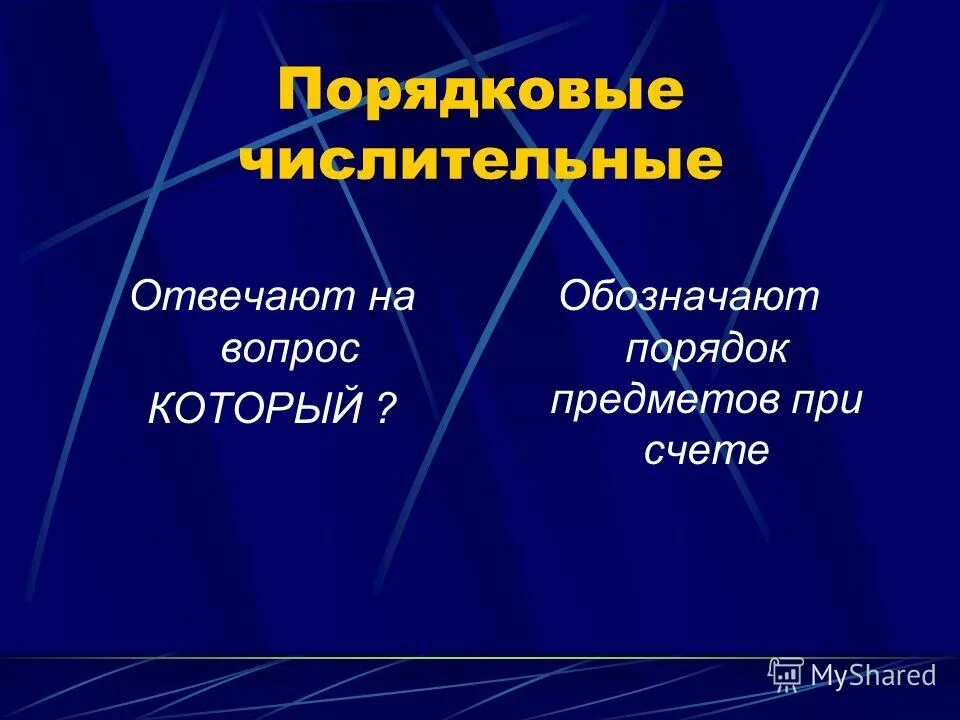 Порядковые числительные

Отвечают на вопрос КОТОРЫЙ ?

Обозначают порядок предметов при счете

MyShared